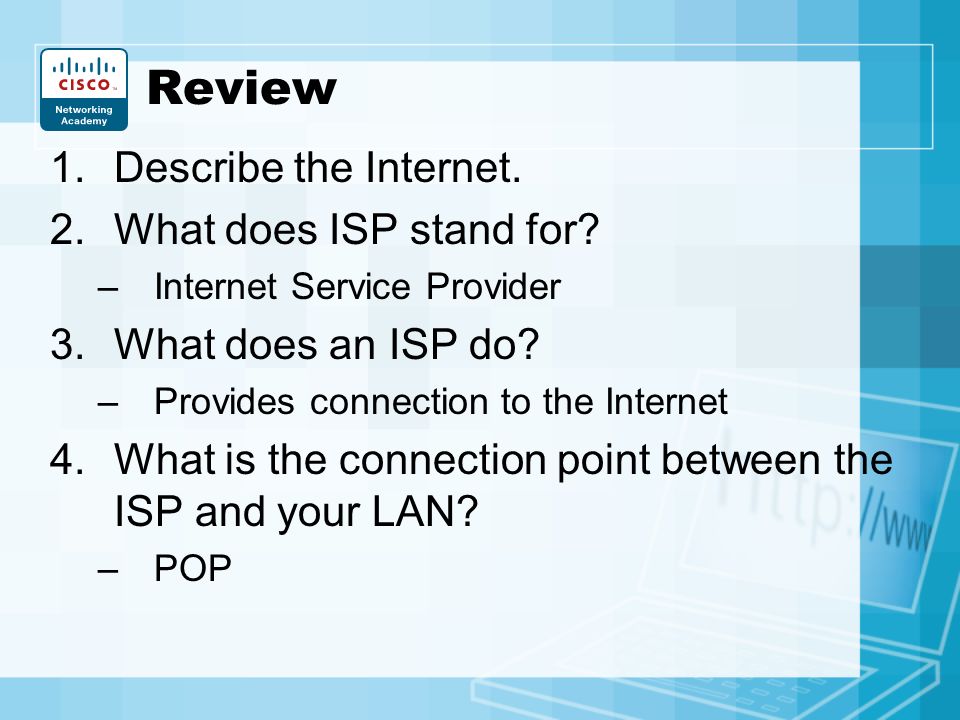 CISCO
Networking Academy

Review

1. Describe the Internet.
2. What does ISP stand for?
– Internet Service Provider
3. What does an ISP do?
– Provides connection to the Internet
4. What is the connection point between the ISP and your LAN?
– POP

http://www